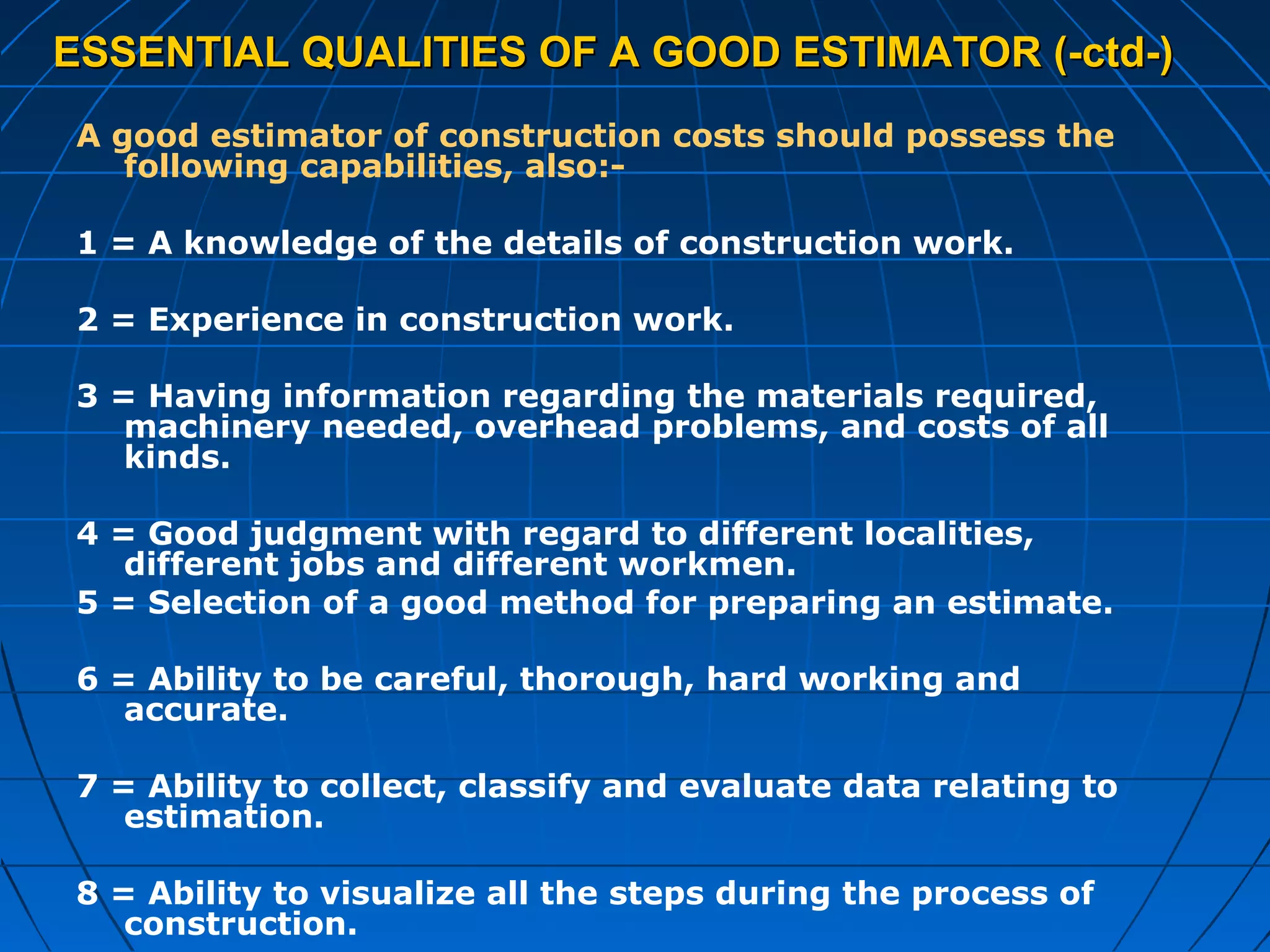 ESSENTIAL QUALITIES OF A GOOD ESTIMATOR (-ctd-)

A good estimator of construction costs should possess the following capabilities, also:-

1 = A knowledge of the details of construction work.

2 = Experience in construction work.

3 = Having information regarding the materials required, machinery needed, overhead problems, and costs of all kinds.

4 = Good judgment with regard to different localities, different jobs and different workmen.

5 = Selection of a good method for preparing an estimate.

6 = Ability to be careful, thorough, hard working and accurate.

7 = Ability to collect, classify and evaluate data relating to estimation.

8 = Ability to visualize all the steps during the process of construction.